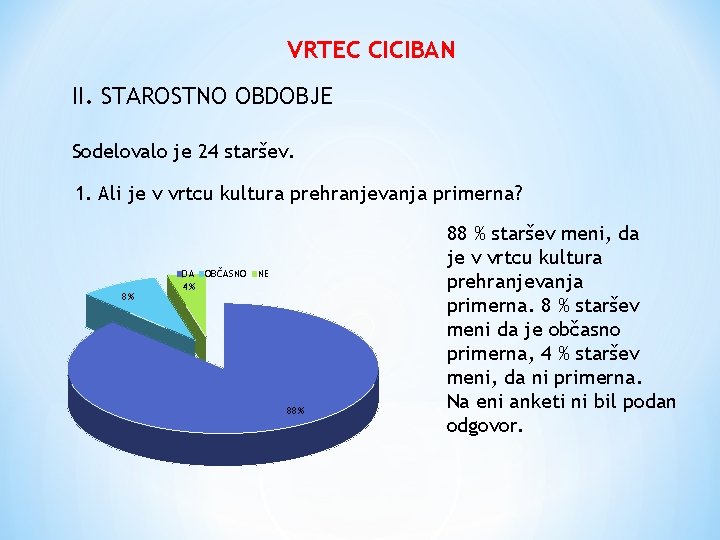 VRTEC CICIBAN

II. STAROSTNO OBDOBJE

Sodelovalo je 24 staršev.

1. Ali je v vrtcu kultura prehranjevanja primerna?

DA OBČASNO NE

4%

8%

88%

88 % staršev meni, da je v vrtcu kultura prehranjevanja primerna. 8 % staršev meni da je občasno primerna, 4 % staršev meni, da ni primerna. Na eni anketi ni bil podan odgovor.